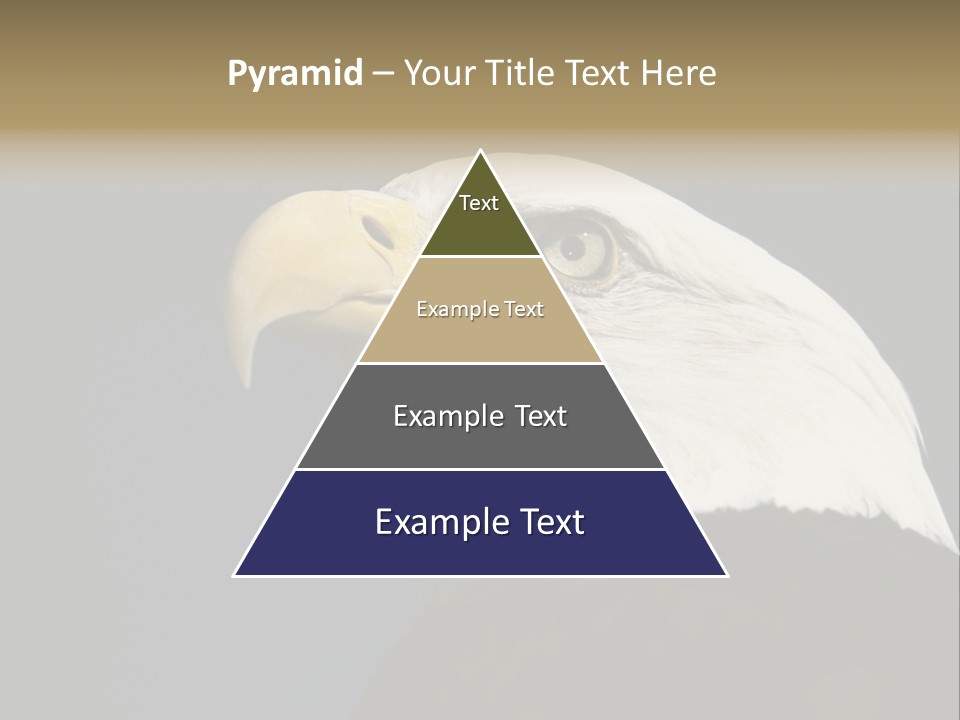 Pyramid – Your Title Text Here

Text

Example Text

Example Text

Example Text